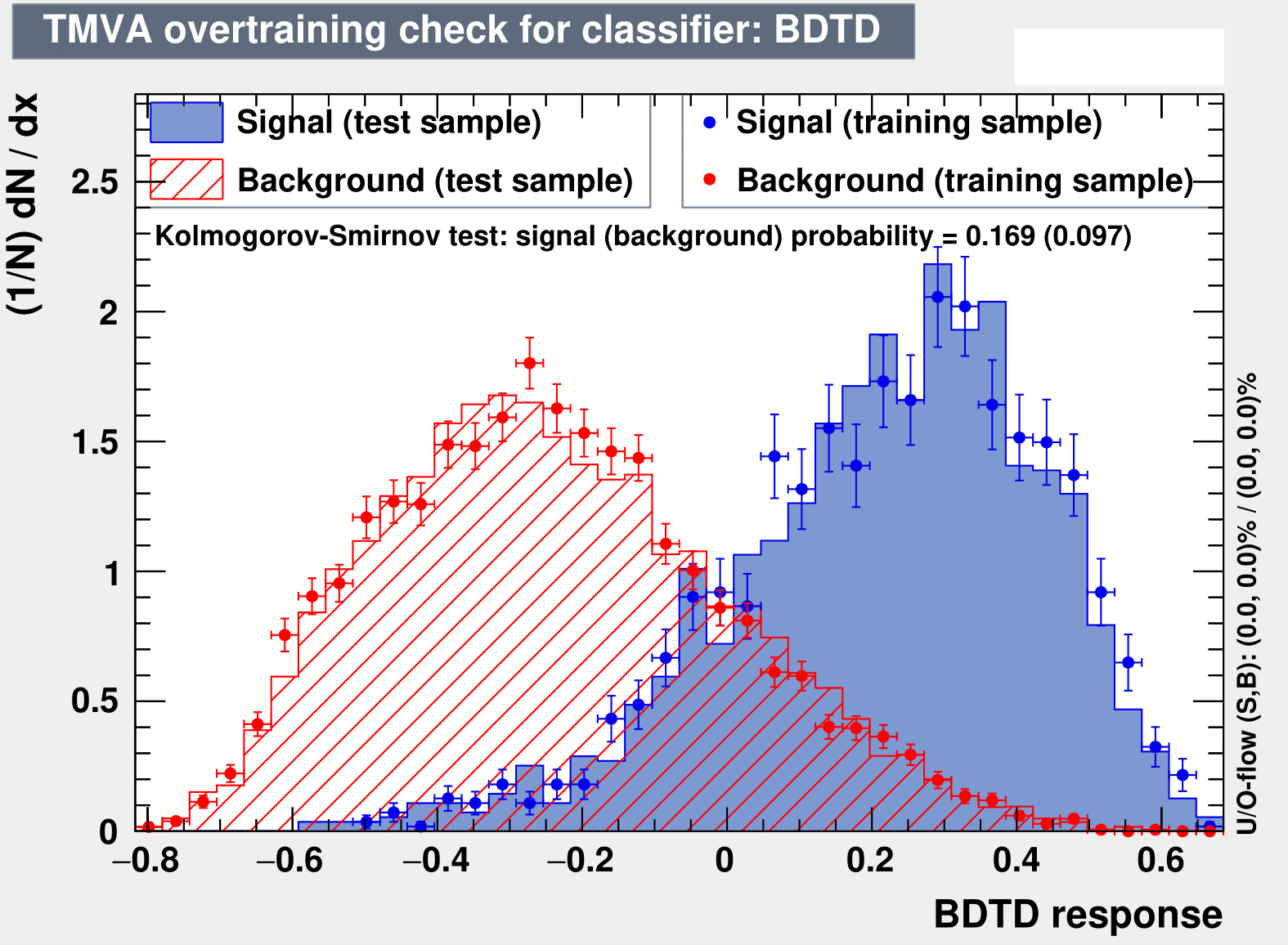 TMVA overtraining check for classifier: BDTD

Signal (test sample)
Background (test sample)
Signal (training sample)
Background (training sample)

Kolmogorov-Smirnov test: signal (background) probability = 0.169 (0.097)

(1/N) dN / dx

2.5
2
1.5
1
0.5
0

−0.8 −0.6 −0.4 −0.2 0 0.2 0.4 0.6

BDTD response

U/O-flow (S,B): (0.0, 0.0)% / (0.0, 0.0)%